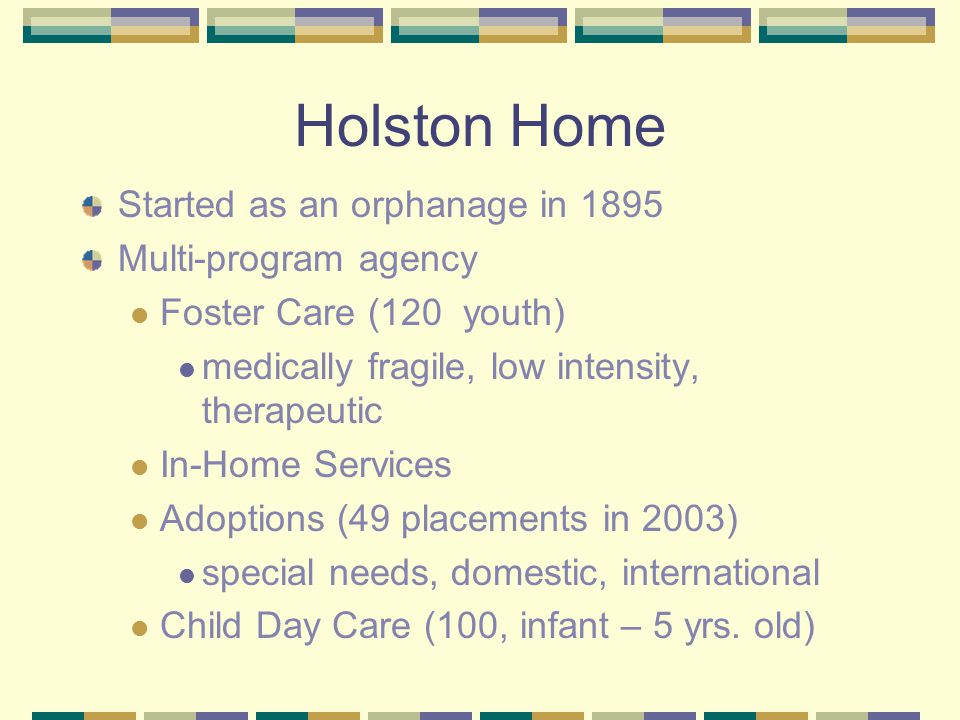 Holston Home

Started as an orphanage in 1895

Multi-program agency

Foster Care (120 youth)

medically fragile, low intensity, therapeutic

In-Home Services

Adoptions (49 placements in 2003)

special needs, domestic, international

Child Day Care (100, infant – 5 yrs. old)